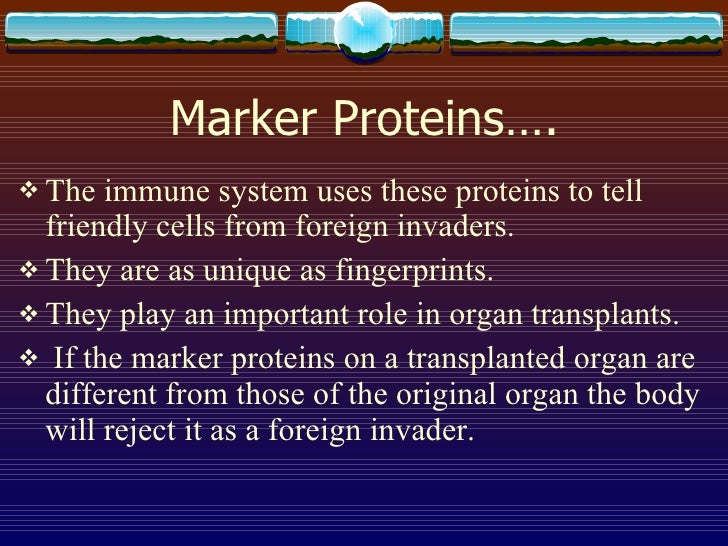 Marker Proteins….

❖ The immune system uses these proteins to tell friendly cells from foreign invaders.

❖ They are as unique as fingerprints.

❖ They play an important role in organ transplants.

❖ If the marker proteins on a transplanted organ are different from those of the original organ the body will reject it as a foreign invader.